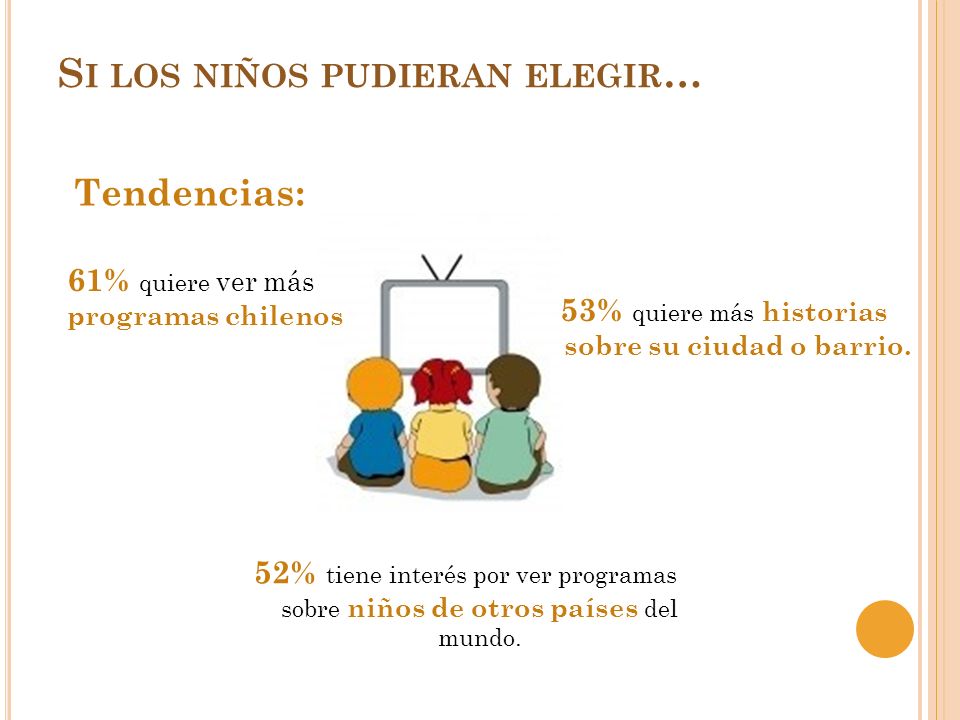 SI LOS NIÑOS PUDIERAN ELEGIR…

Tendencias:

61% quiere ver más programas chilenos

53% quiere más historias sobre su ciudad o barrio.

52% tiene interés por ver programas sobre niños de otros países del mundo.